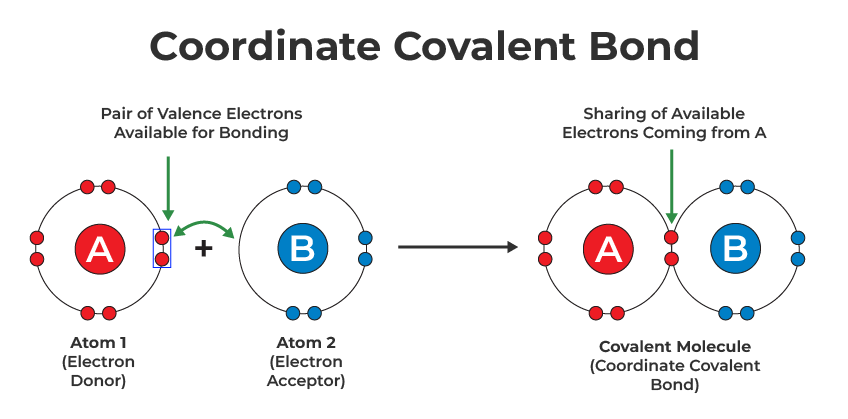 Coordinate Covalent Bond

Pair of Valence Electrons Available for Bonding

Sharing of Available Electrons Coming from A

A

+

B

A

B

Atom 1 (Electron Donor)

Atom 2 (Electron Acceptor)

Covalent Molecule (Coordinate Covalent Bond)